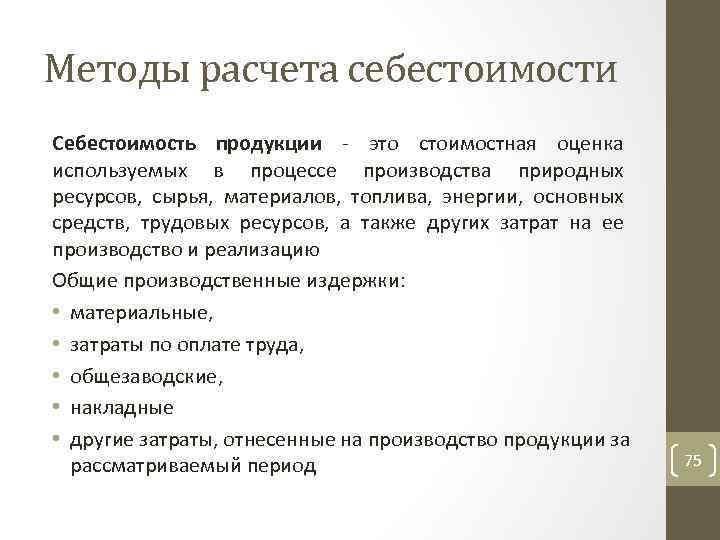 Методы расчета себестоимости

Себестоимость продукции - это стоимостная оценка используемых в процессе производства природных ресурсов, сырья, материалов, топлива, энергии, основных средств, трудовых ресурсов, а также других затрат на ее производство и реализацию

Общие производственные издержки:

• материальные,
• затраты по оплате труда,
• общезаводские,
• накладные
• другие затраты, отнесенные на производство продукции за рассматриваемый период

75